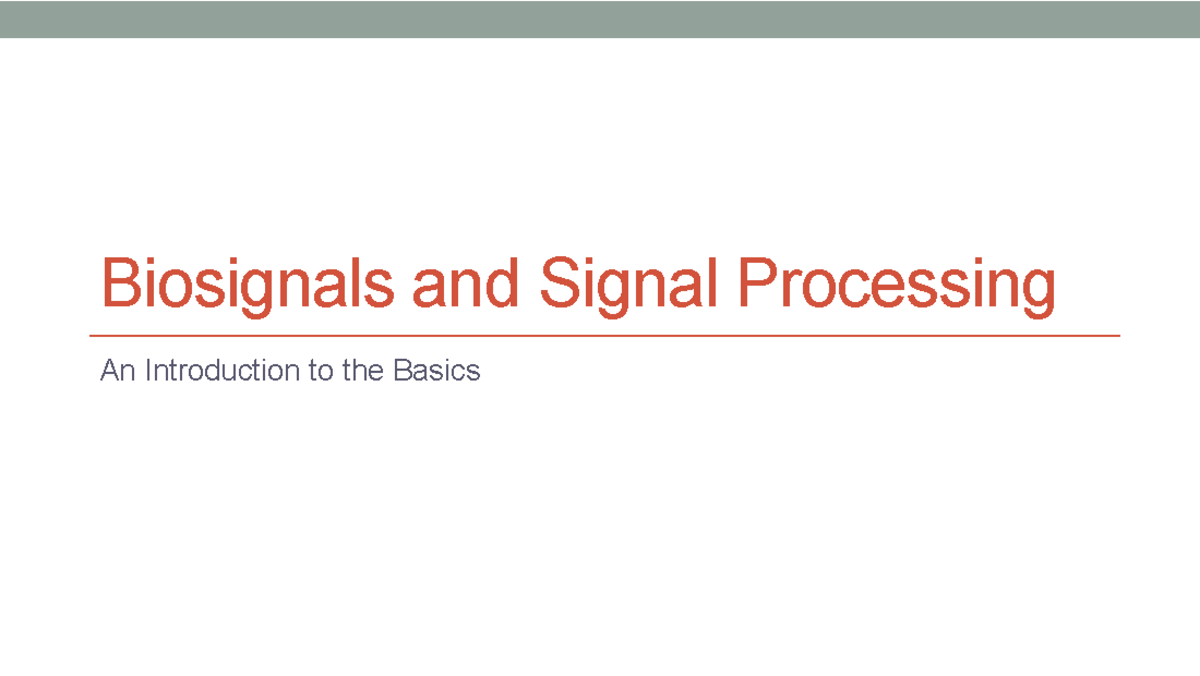 Biosignals and Signal Processing

An Introduction to the Basics